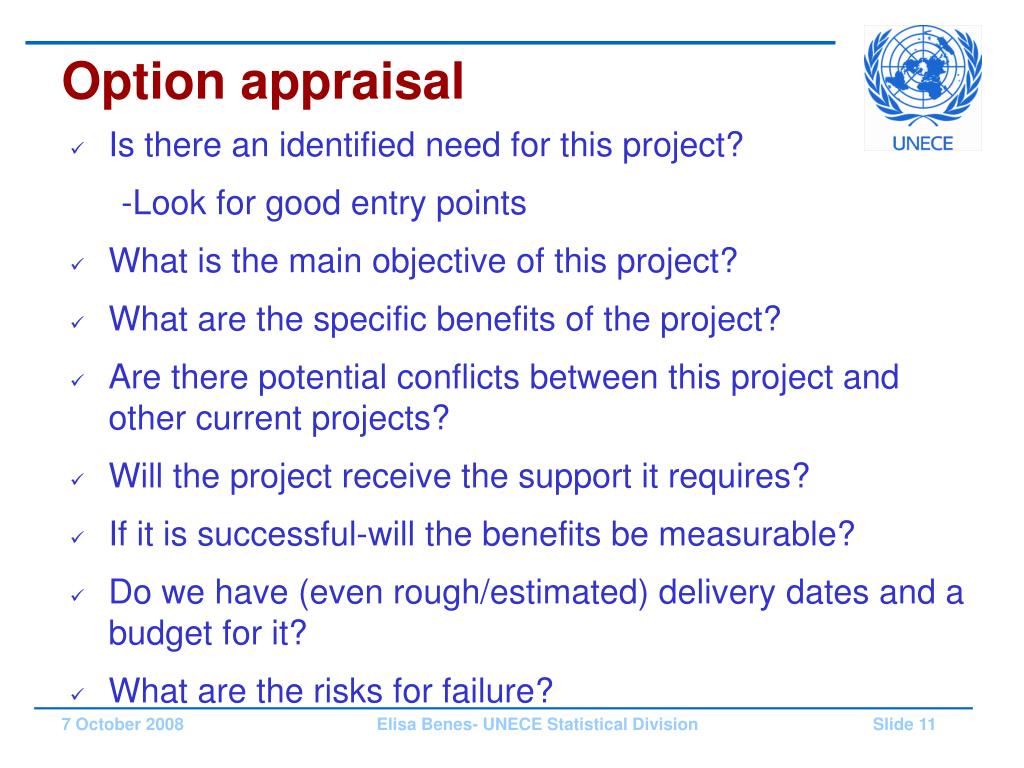 Option appraisal

UNECE

✓ Is there an identified need for this project?

-Look for good entry points

✓ What is the main objective of this project?

✓ What are the specific benefits of the project?

✓ Are there potential conflicts between this project and other current projects?

✓ Will the project receive the support it requires?

✓ If it is successful-will the benefits be measurable?

✓ Do we have (even rough/estimated) delivery dates and a budget for it?

✓ What are the risks for failure?

7 October 2008

Elisa Benes- UNECE Statistical Division

Slide 11